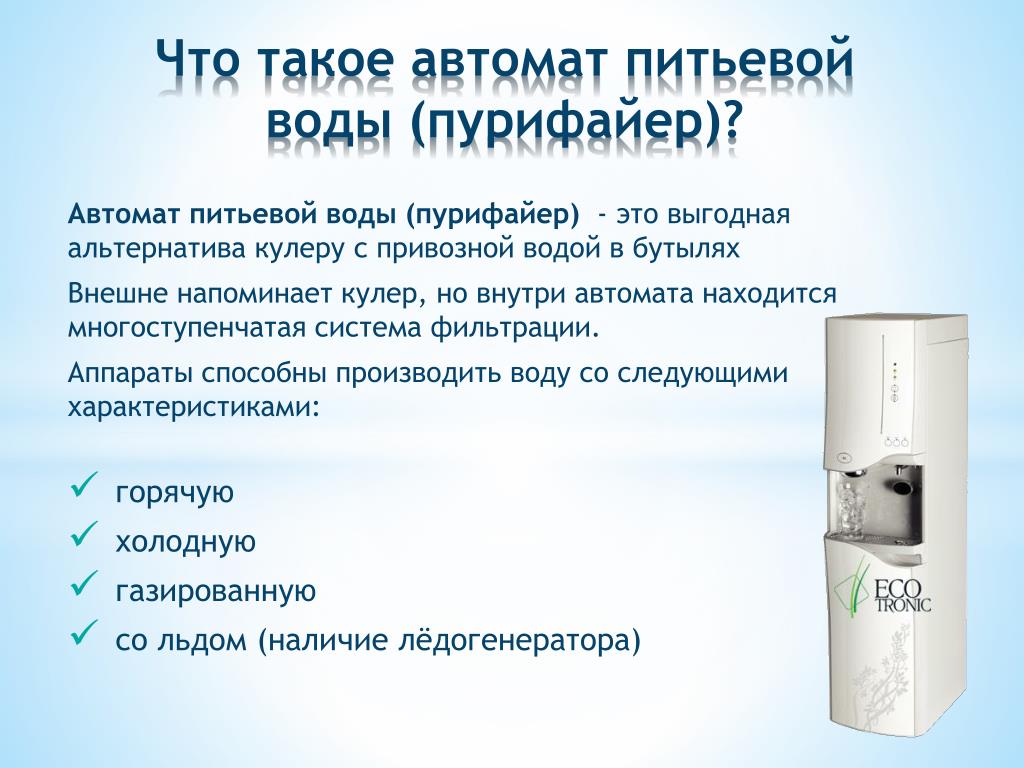 Что такое автомат питьевой воды (пурифайер)?

Автомат питьевой воды (пурифайер) - это выгодная альтернатива кулеру с привозной водой в бутылях

Внешне напоминает кулер, но внутри автомата находится многоступенчатая система фильтрации.

Аппараты способны производить воду со следующими характеристиками:

✓ горячую
✓ холодную
✓ газированную
✓ со льдом (наличие лёдогенератора)

ECO TRONIC